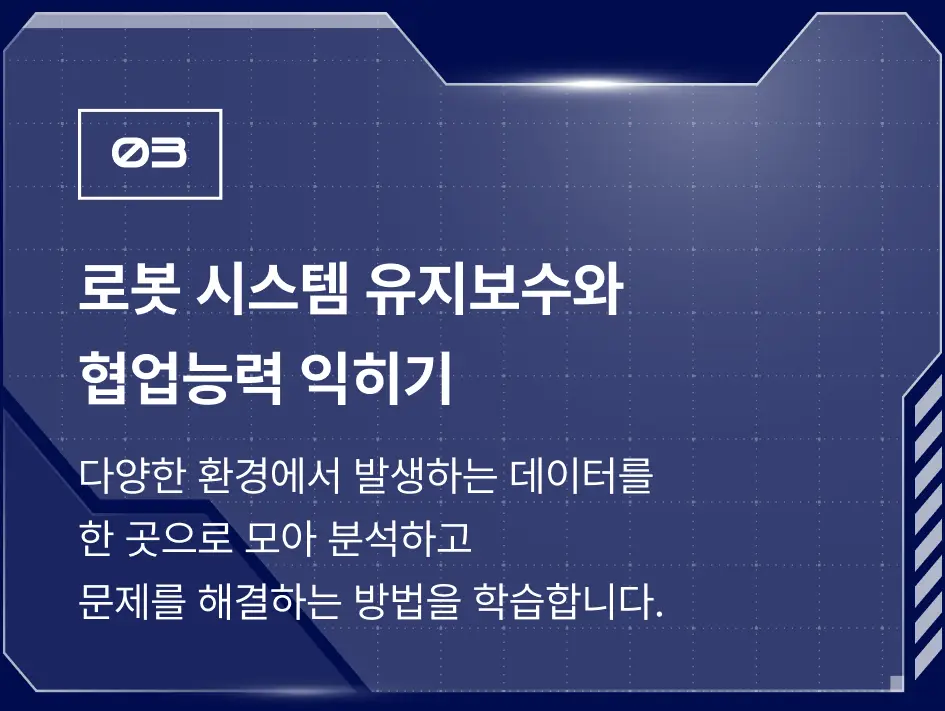 03

로봇 시스템 유지보수와
협업능력 익히기

다양한 환경에서 발생하는 데이터를
한 곳으로 모아 분석하고
문제를 해결하는 방법을 학습합니다.